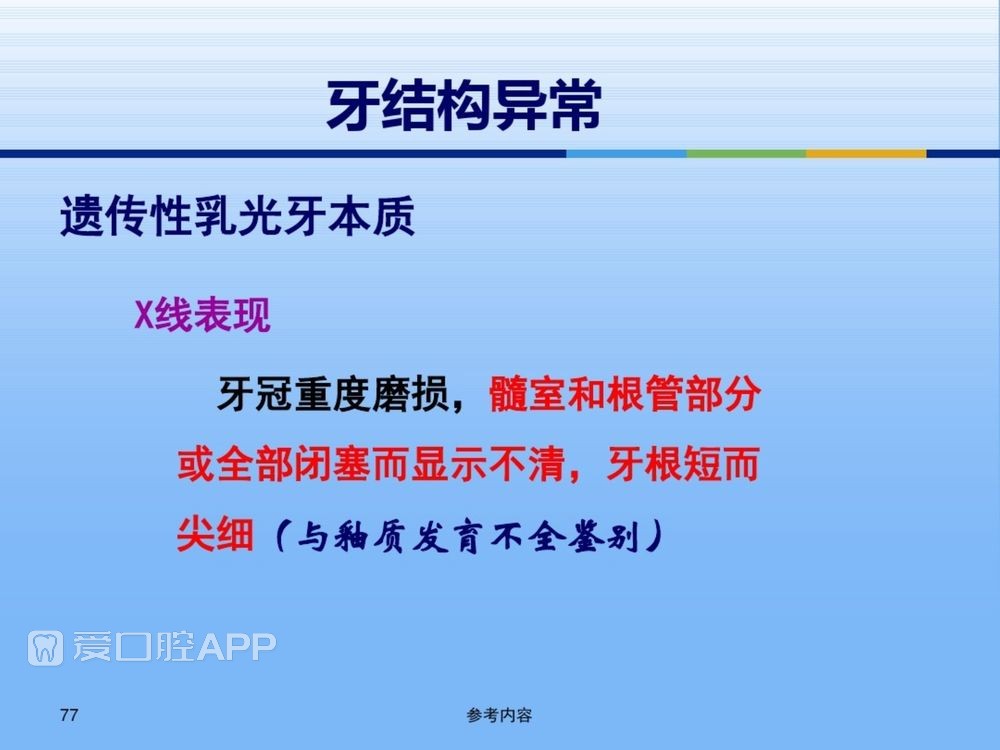 牙结构异常

遗传性乳光牙本质

X线表现

牙冠重度磨损，髓室和根管部分或全部闭塞而显示不清，牙根短而尖细（与釉质发育不全鉴别）

爱口腔APP

77

参考内容